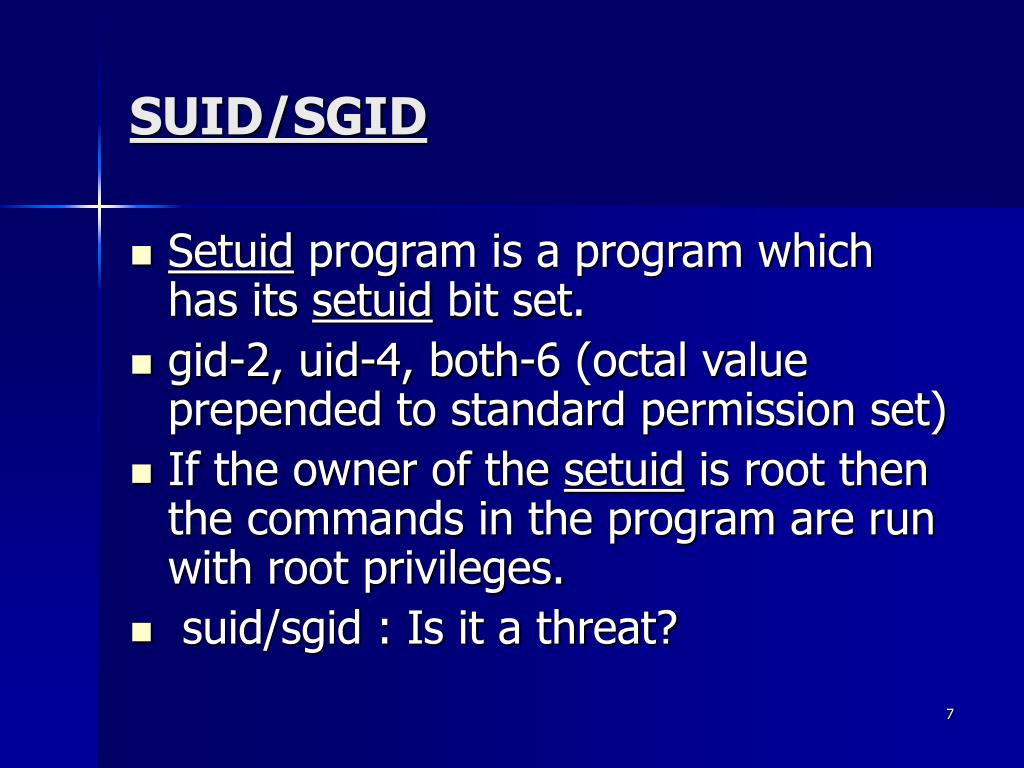 SUID/SGID

- Setuid program is a program which has its setuid bit set.
- gid-2, uid-4, both-6 (octal value prepended to standard permission set)
- If the owner of the setuid is root then the commands in the program are run with root privileges.
- suid/sgid : Is it a threat?

7